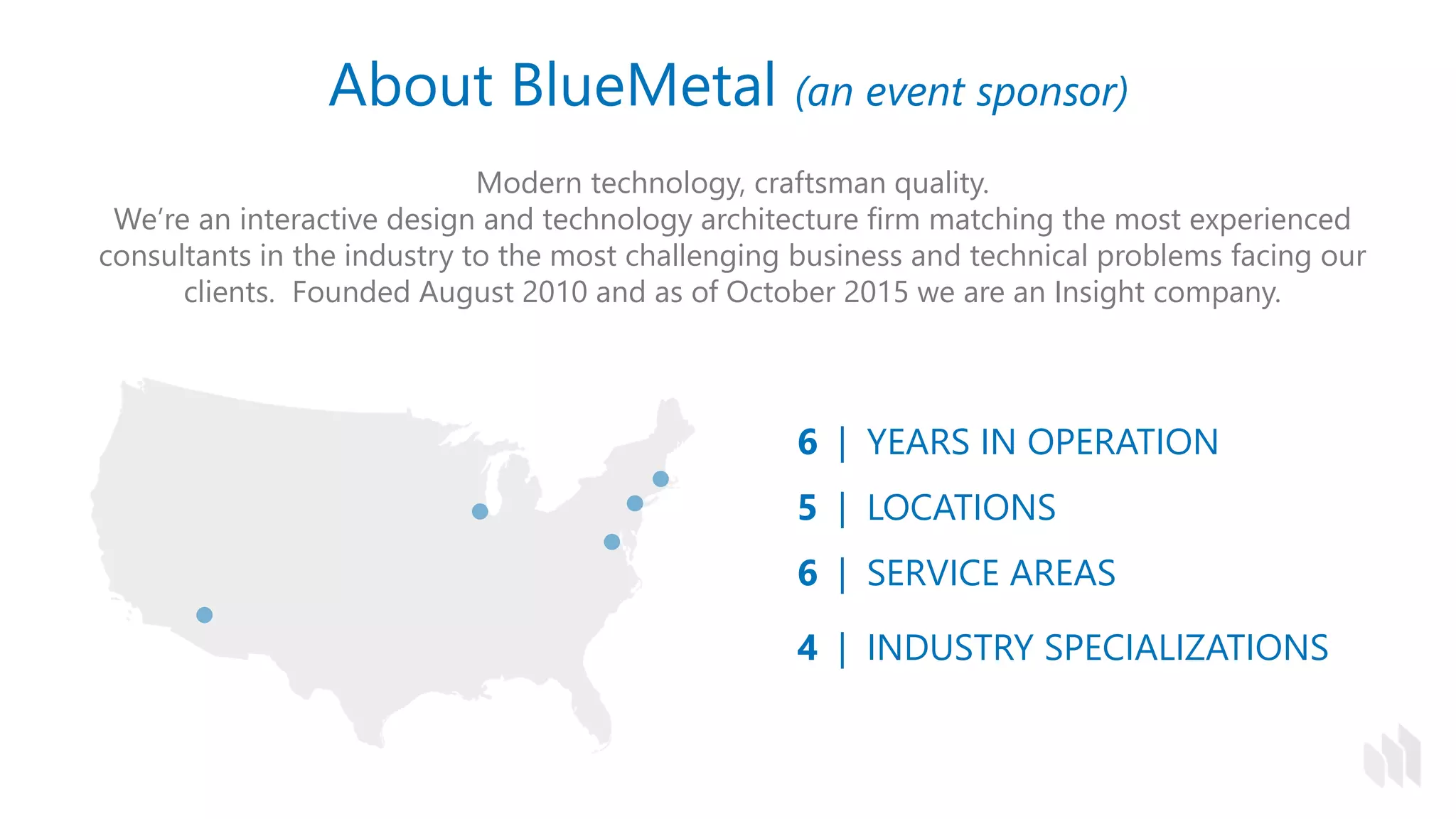 About BlueMetal (an event sponsor)

Modern technology, craftsman quality.
We're an interactive design and technology architecture firm matching the most experienced consultants in the industry to the most challenging business and technical problems facing our clients.  Founded August 2010 and as of October 2015 we are an Insight company.

6 | YEARS IN OPERATION
5 | LOCATIONS
6 | SERVICE AREAS
4 | INDUSTRY SPECIALIZATIONS